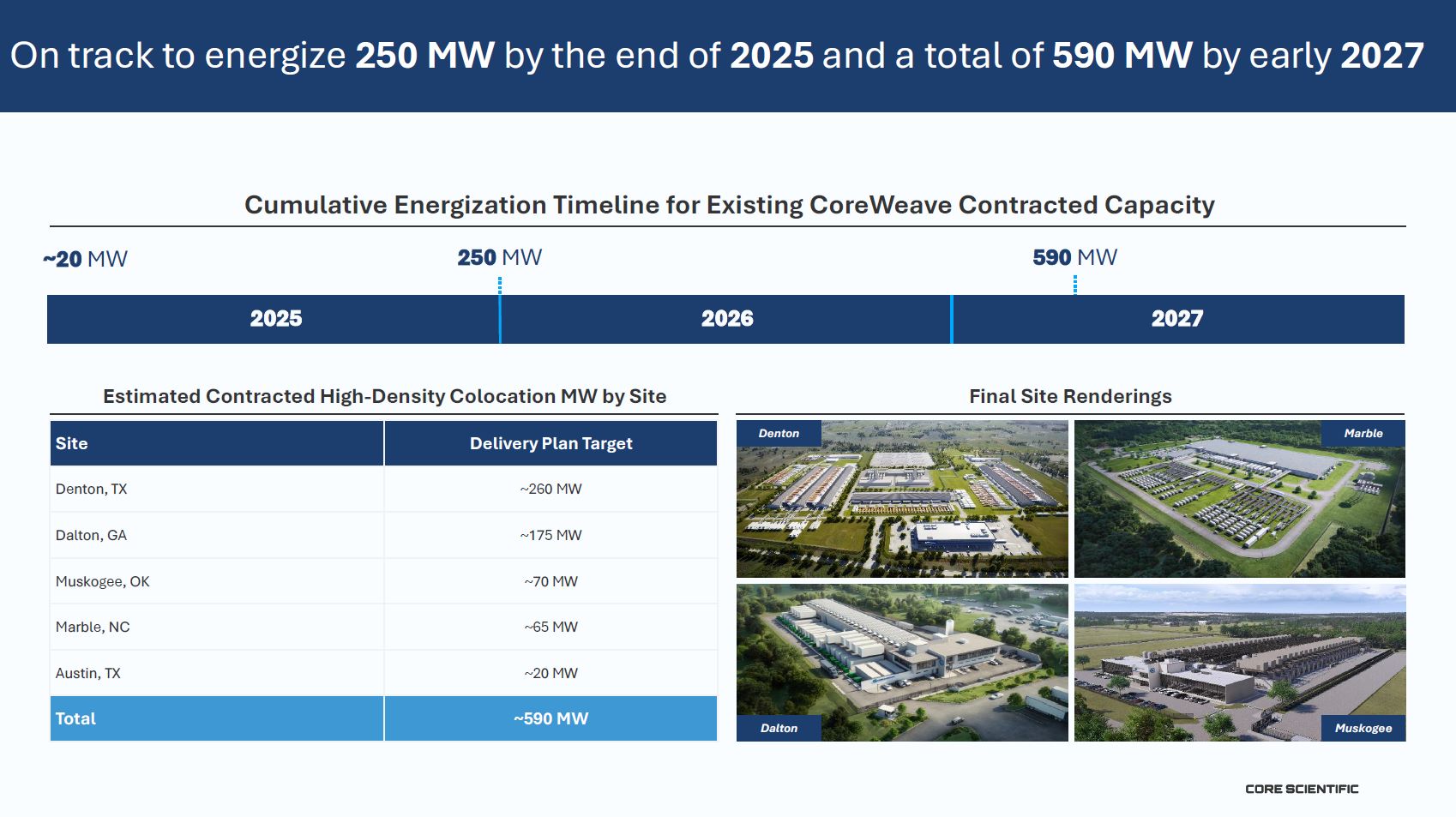 On track to energize 250 MW by the end of 2025 and a total of 590 MW by early 2027

Cumulative Energization Timeline for Existing CoreWeave Contracted Capacity

~20 MW

250 MW

590 MW

2025

2026

2027

Estimated Contracted High-Density Colocation MW by Site

| Site | Delivery Plan Target |
|---|---|
| Denton, TX | ~260 MW |
| Dalton, GA | ~175 MW |
| Muskogee, OK | ~70 MW |
| Marble, NC | ~65 MW |
| Austin, TX | ~20 MW |
| Total | ~590 MW |

Final Site Renderings

Denton

Marble

Dalton

Muskogee

CORE SCIENTIFIC